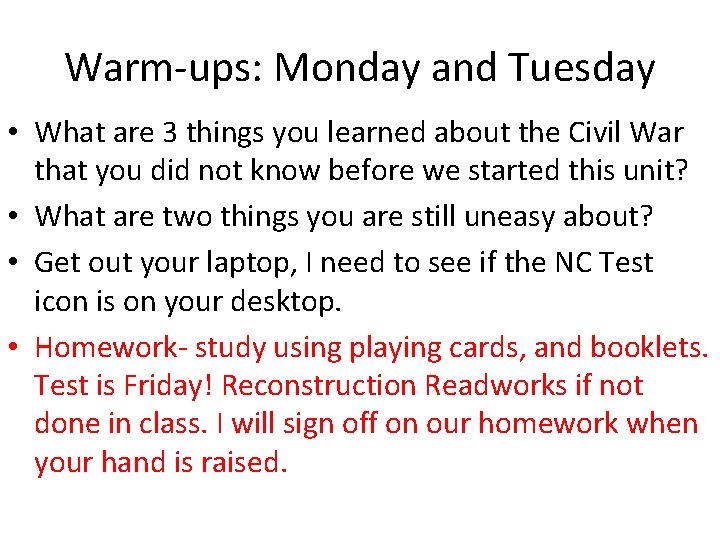 Warm-ups: Monday and Tuesday

• What are 3 things you learned about the Civil War that you did not know before we started this unit?
• What are two things you are still uneasy about?
• Get out your laptop, I need to see if the NC Test icon is on your desktop.
• Homework- study using playing cards, and booklets. Test is Friday! Reconstruction Readworks if not done in class. I will sign off on our homework when your hand is raised.